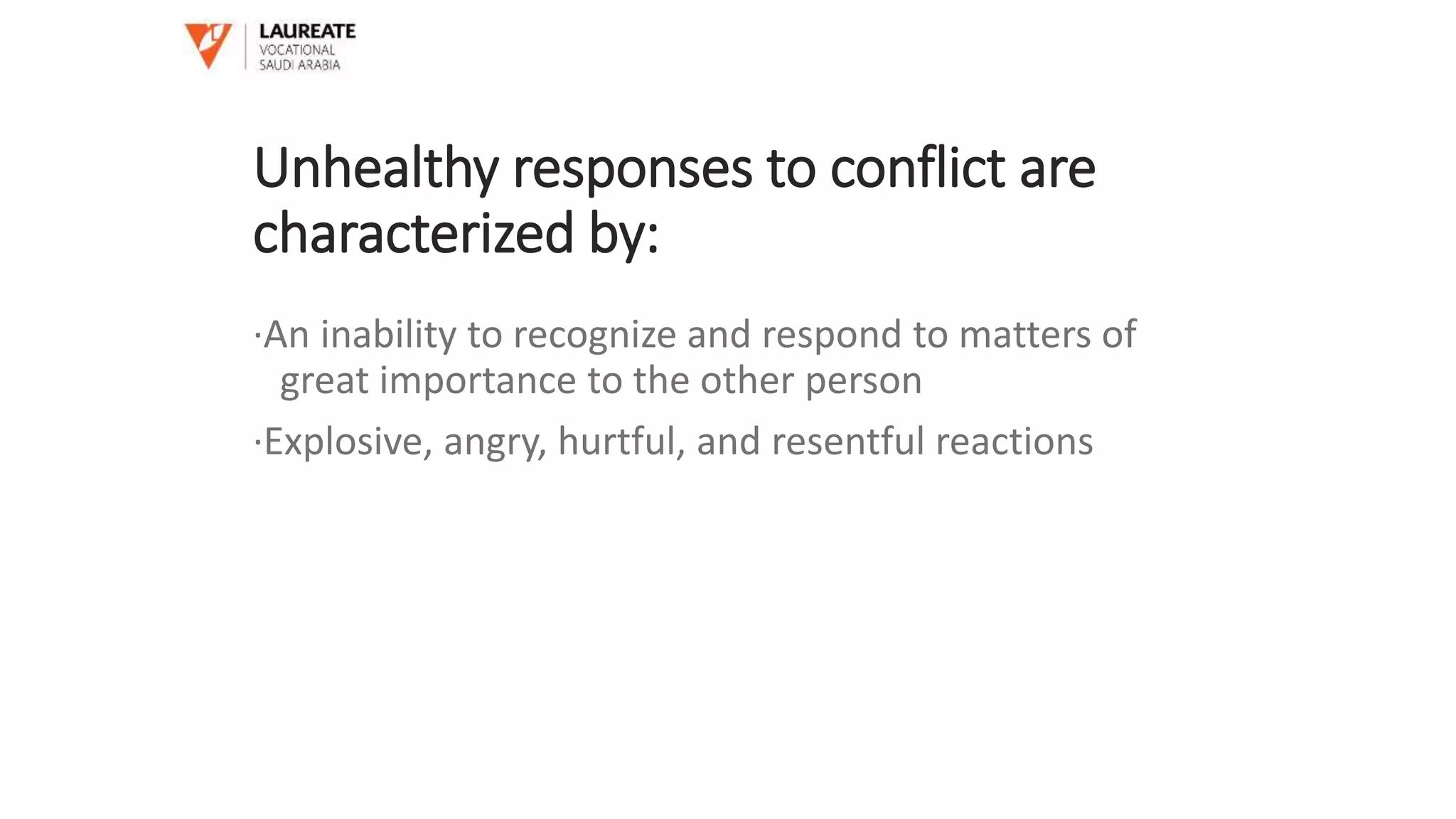 LAUREATE
VOCATIONAL
SAUDI ARABIA

Unhealthy responses to conflict are characterized by:

·An inability to recognize and respond to matters of great importance to the other person

·Explosive, angry, hurtful, and resentful reactions